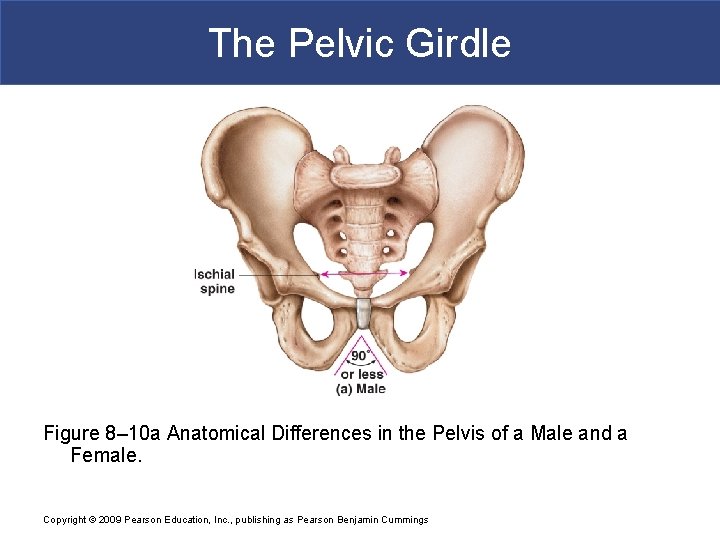 The Pelvic Girdle

Ischial spine

90°
or less
(a) Male

Figure 8–10a Anatomical Differences in the Pelvis of a Male and a Female.

Copyright © 2009 Pearson Education, Inc., publishing as Pearson Benjamin Cummings